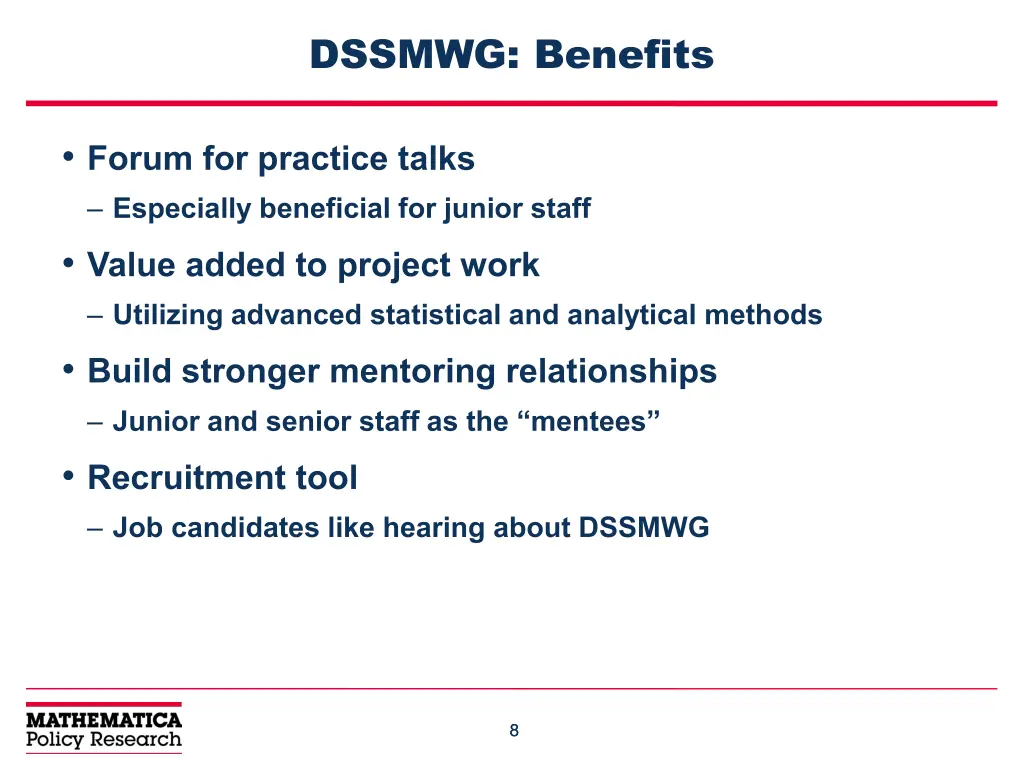 DSSMWG: Benefits

• Forum for practice talks
– Especially beneficial for junior staff

• Value added to project work
– Utilizing advanced statistical and analytical methods

• Build stronger mentoring relationships
– Junior and senior staff as the “mentees”

• Recruitment tool
– Job candidates like hearing about DSSMWG

MATHEMATICA
Policy Research

8